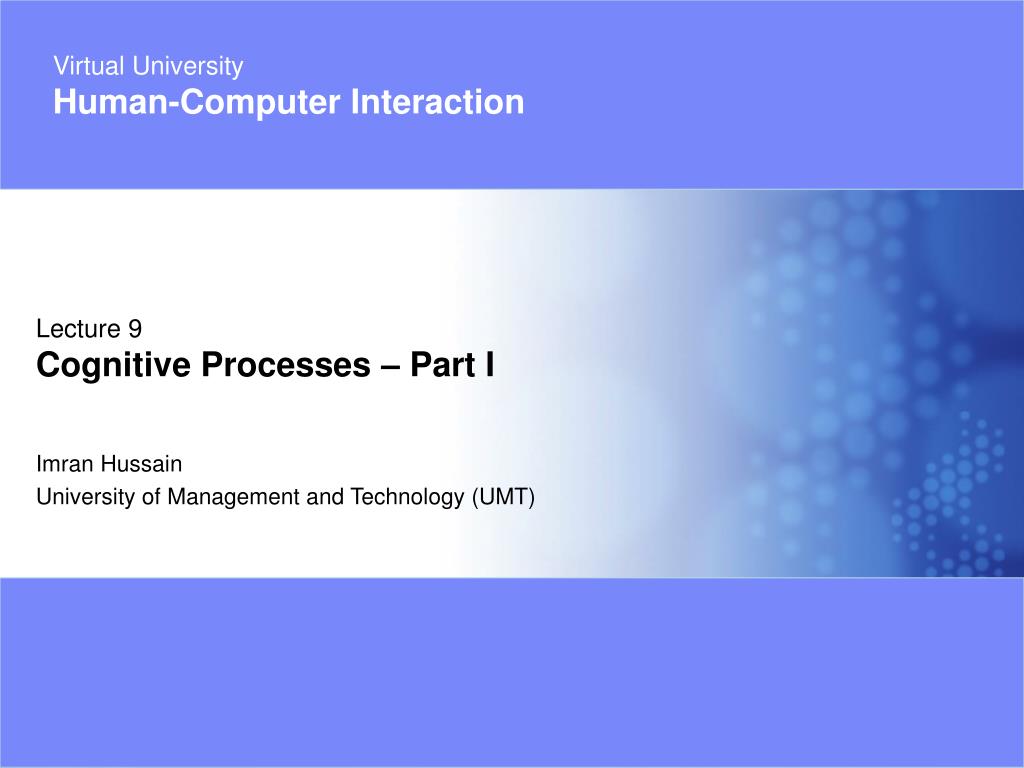 Virtual University
Human-Computer Interaction

Lecture 9
Cognitive Processes – Part I

Imran Hussain
University of Management and Technology (UMT)